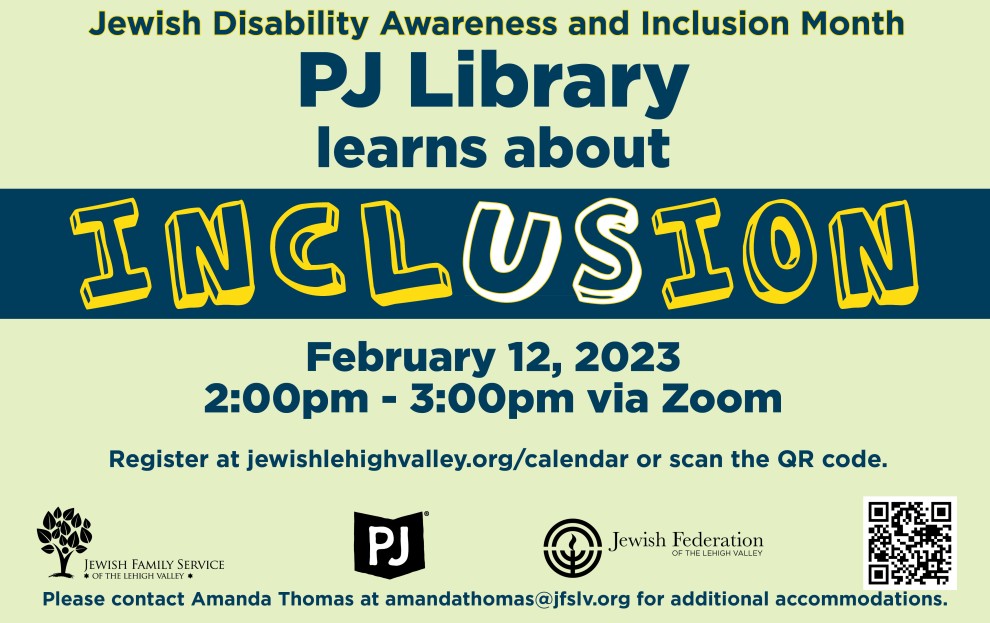 Jewish Disability Awareness and Inclusion Month

PJ Library learns about

INCLUSION

February 12, 2023
2:00pm - 3:00pm via Zoom

Register at jewishlehighvalley.org/calendar or scan the QR code.

JEWISH FAMILY SERVICE
OF THE LEHIGH VALLEY

PJ

Jewish Federation
OF THE LEHIGH VALLEY

Please contact Amanda Thomas at amandathomas@jfslv.org for additional accommodations.